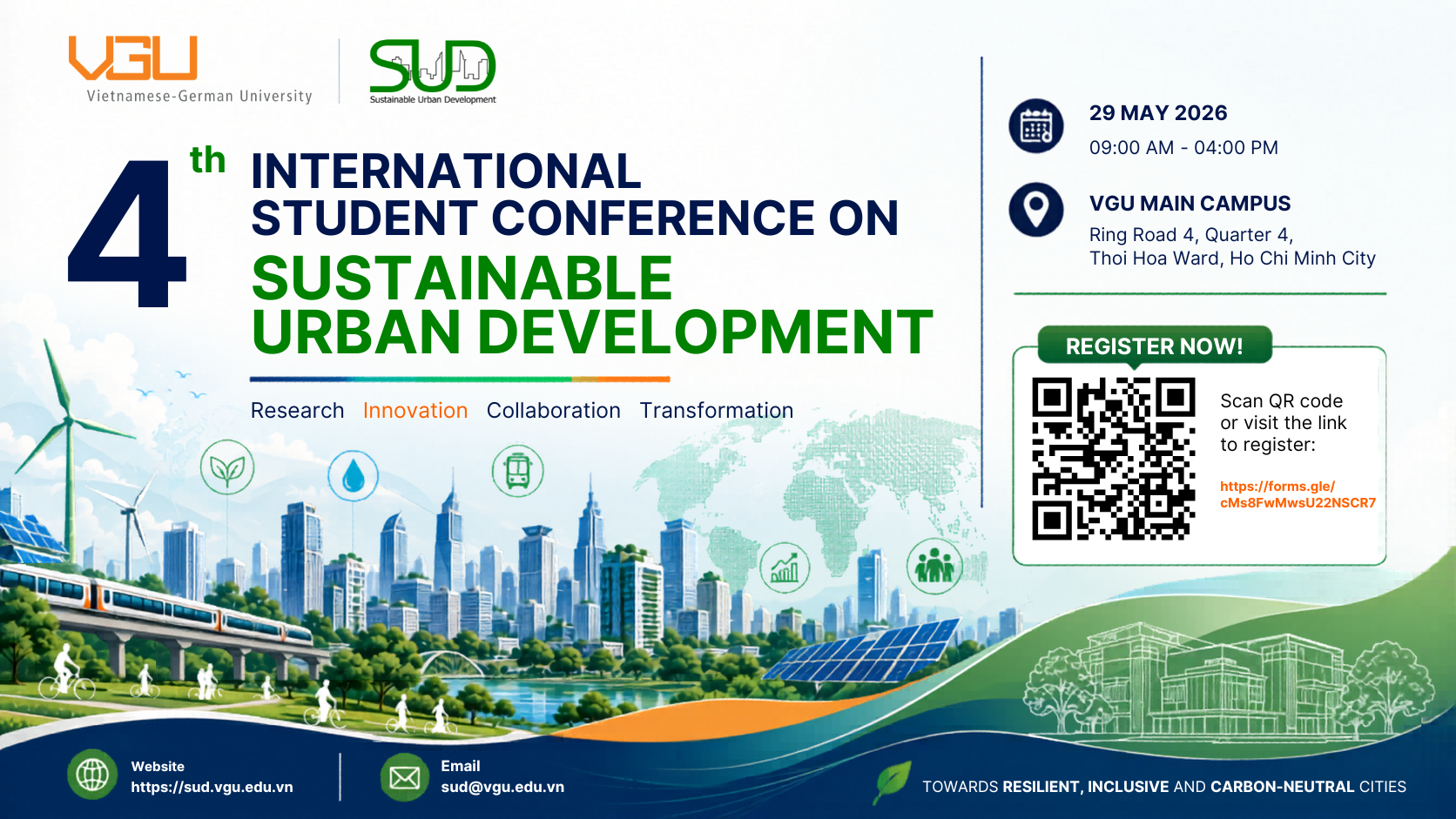 VGU
Vietnamese-German University

SUD
Sustainable Urban Development

4th INTERNATIONAL STUDENT CONFERENCE ON
SUSTAINABLE URBAN DEVELOPMENT

Research Innovation Collaboration Transformation

29 MAY 2026
09:00 AM - 04:00 PM

VGU MAIN CAMPUS
Ring Road 4, Quarter 4, Thoi Hoa Ward, Ho Chi Minh City

REGISTER NOW!

Scan QR code or visit the link to register:

https://forms.gle/cMs8FwMwsU22NSCR7

Website
https://sud.vgu.edu.vn

Email
sud@vgu.edu.vn

TOWARDS RESILIENT, INCLUSIVE AND CARBON-NEUTRAL CITIES